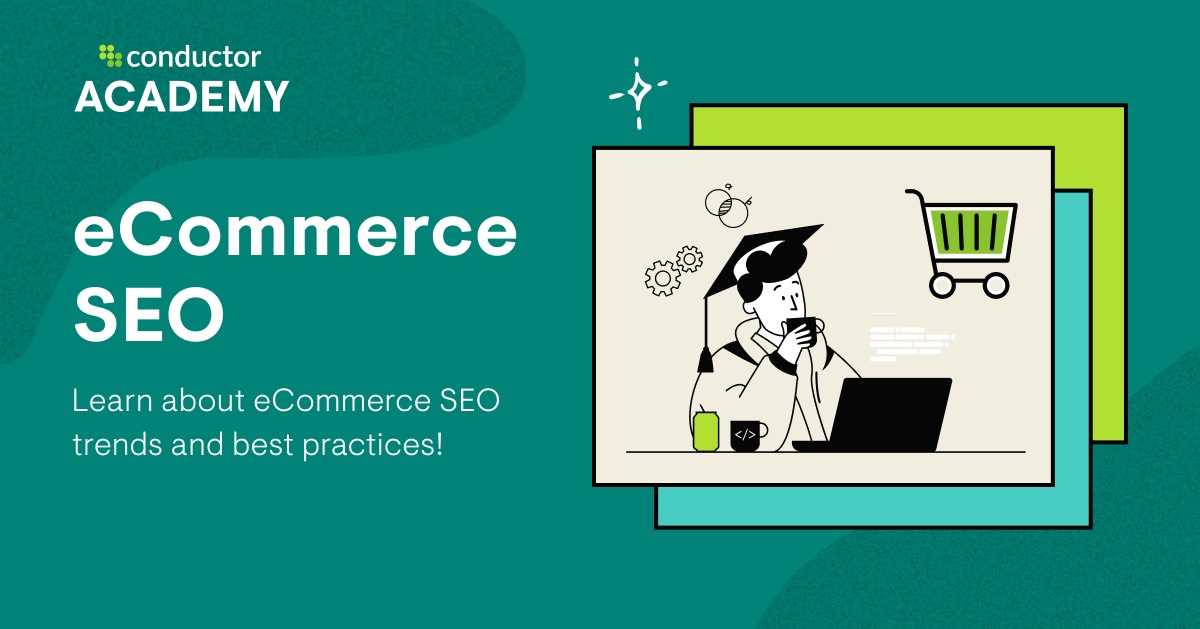 conductor
ACADEMY

eCommerce SEO

Learn about eCommerce SEO trends and best practices!

</>